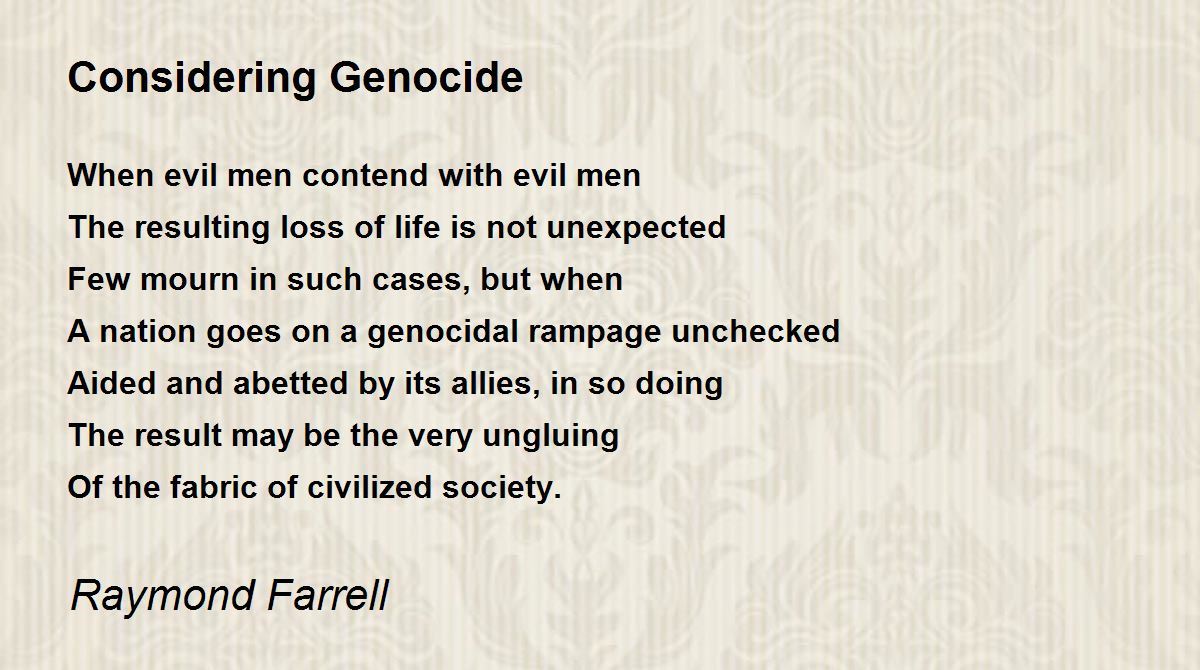 Considering Genocide

When evil men contend with evil men
The resulting loss of life is not unexpected
Few mourn in such cases, but when
A nation goes on a genocidal rampage unchecked
Aided and abetted by its allies, in so doing
The result may be the very ungluing
Of the fabric of civilized society.

Raymond Farrell